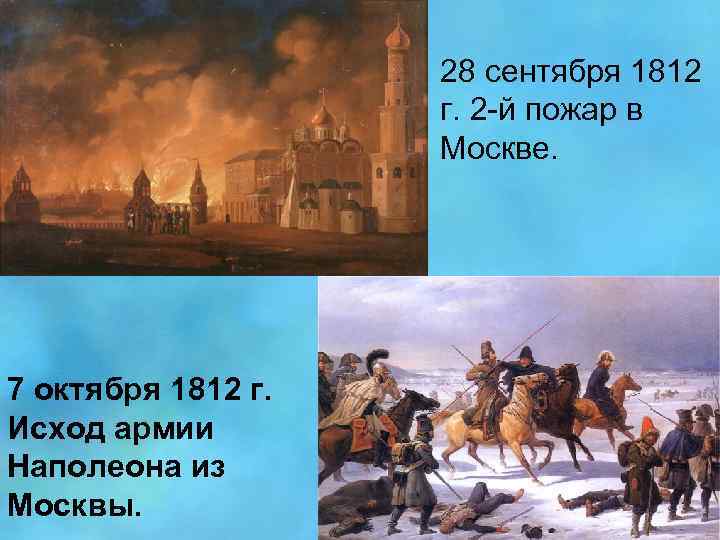 28 сентября 1812 г. 2-й пожар в Москве.

7 октября 1812 г. Исход армии Наполеона из Москвы.